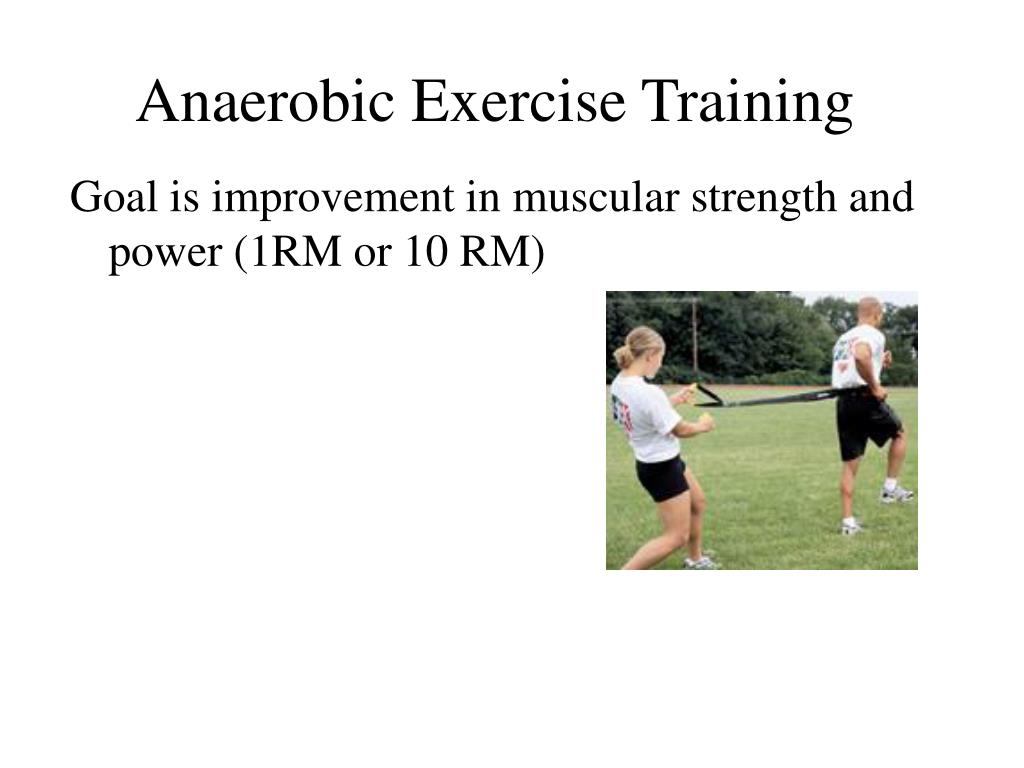 Anaerobic Exercise Training

Goal is improvement in muscular strength and power (1RM or 10 RM)